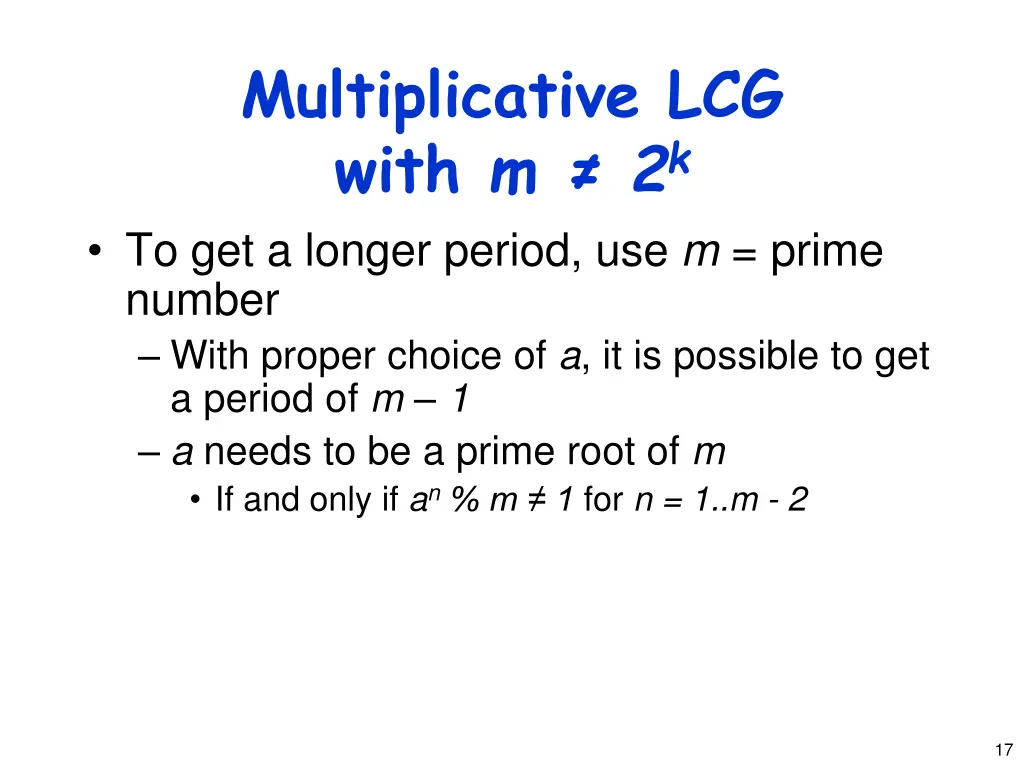 Multiplicative LCG
with $m \neq 2^k$

• To get a longer period, use $m$ = prime number
 – With proper choice of $a$, it is possible to get a period of $m - 1$
 – $a$ needs to be a prime root of $m$
  • If and only if $a^n \% m \neq 1$ for $n = 1..m - 2$

17